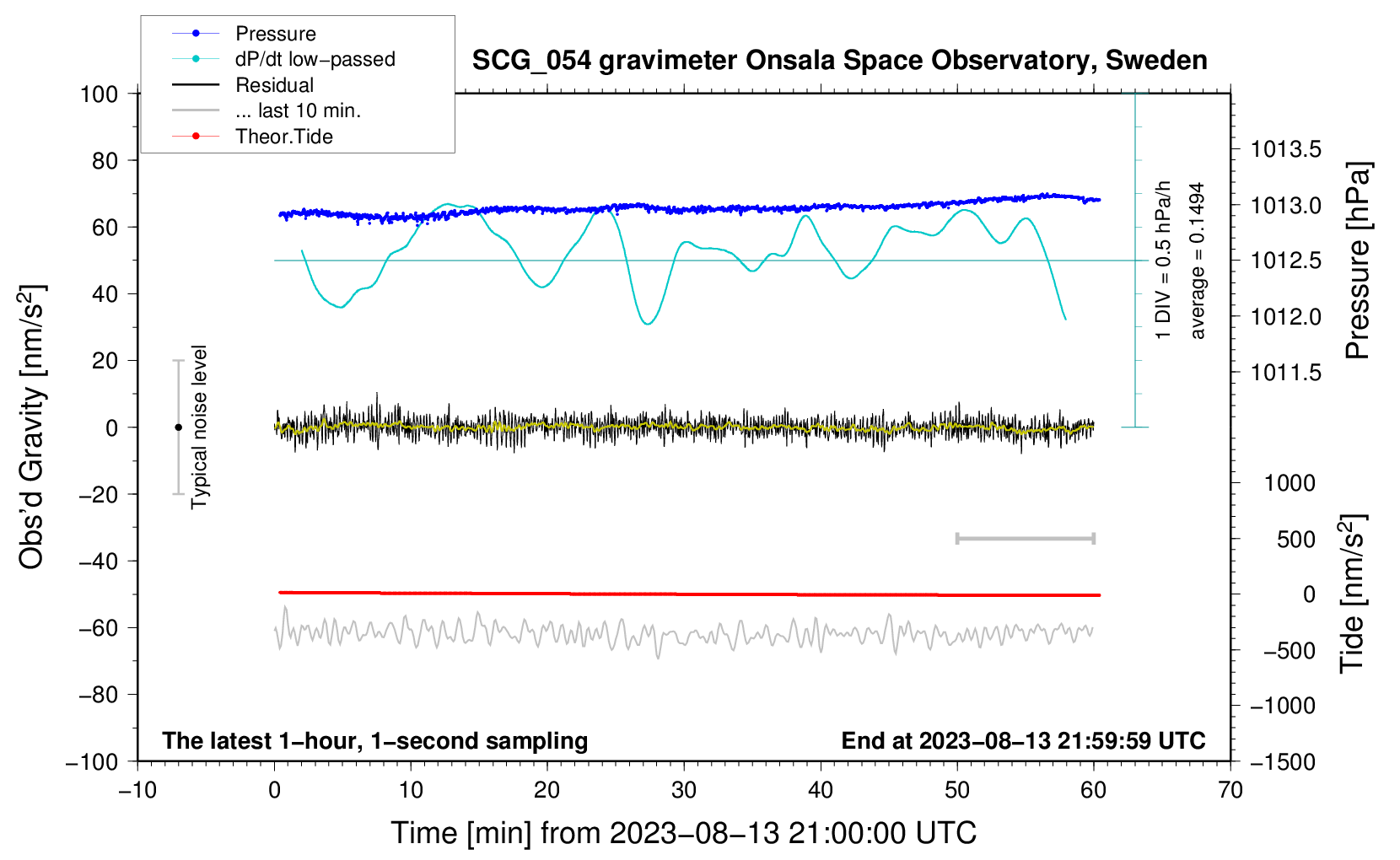 Pressure
dP/dt low−passed
Residual
... last 10 min.
Theor.Tide

SCG_054 gravimeter Onsala Space Observatory, Sweden

100
80
60
40
20
0
−20
−40
−60
−80
−100

Obs'd Gravity [nm/s$^2$]

Typical noise level

1 DIV = 0.5 hPa/h
average = 0.1494

1013.5
1013.0
1012.5
1012.0
1011.5

Pressure [hPa]

1000
500
0
−500
−1000
−1500

Tide [nm/s$^2$]

The latest 1−hour, 1−second sampling
End at 2023−08−13 21:59:59 UTC

−10
0
10
20
30
40
50
60
70

Time [min] from 2023−08−13 21:00:00 UTC